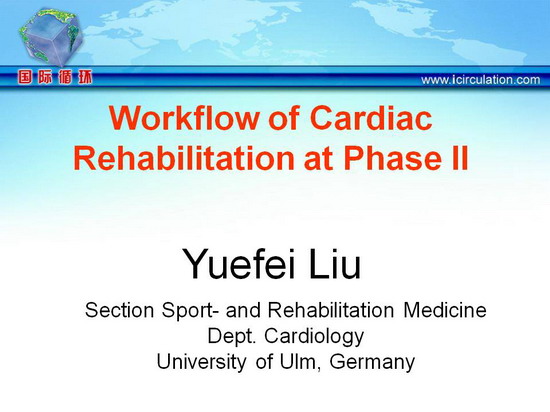 国际循环

www.icirculation.com

Workflow of Cardiac Rehabilitation at Phase II

Yuefei Liu

Section Sport- and Rehabilitation Medicine
Dept. Cardiology
University of Ulm, Germany